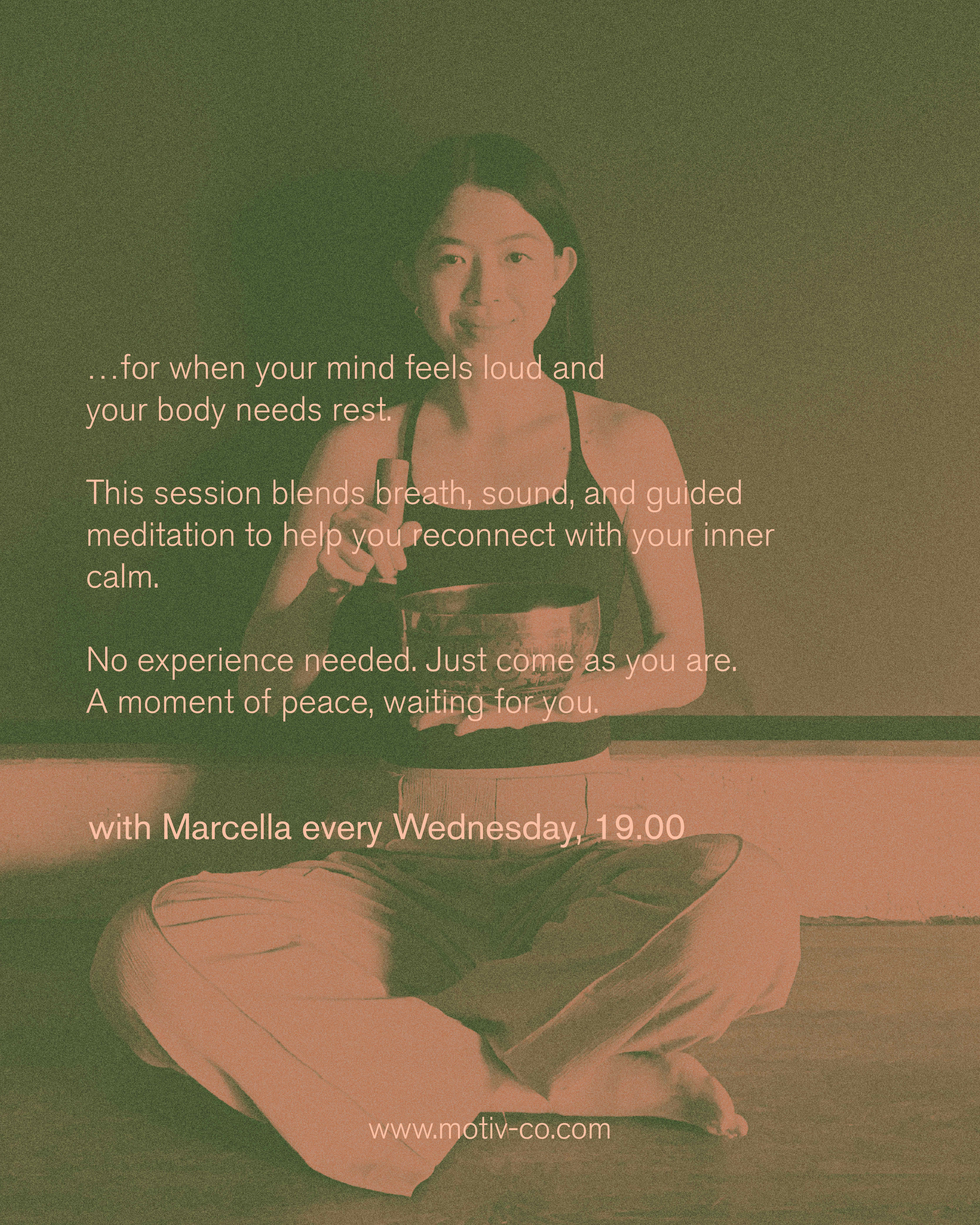 …for when your mind feels loud and your body needs rest.

This session blends breath, sound, and guided meditation to help you reconnect with your inner calm.

No experience needed. Just come as you are.
A moment of peace, waiting for you.

with Marcella every Wednesday, 19.00

www.motiv-co.com